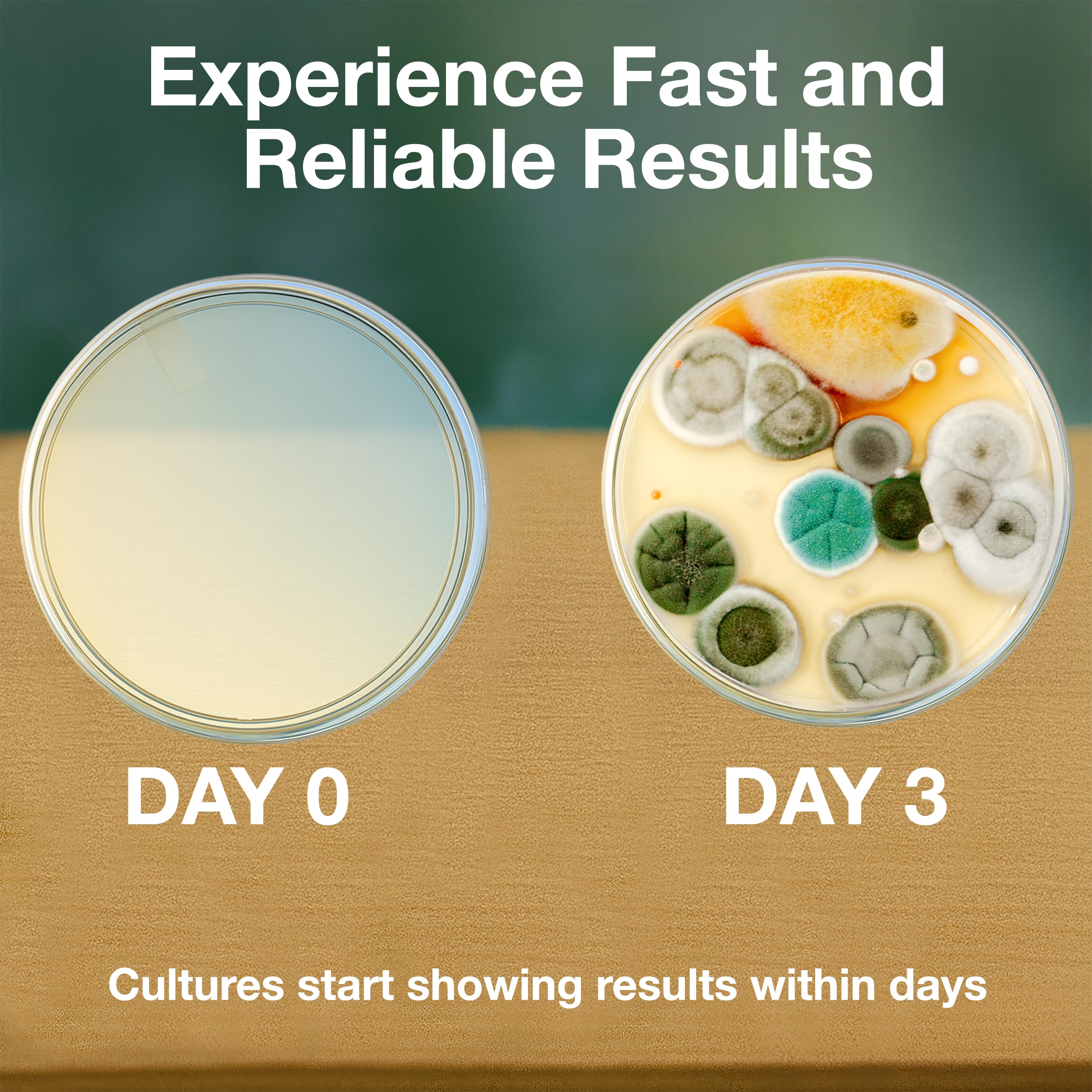 Experience Fast and Reliable Results

DAY 0

DAY 3

Cultures start showing results within days